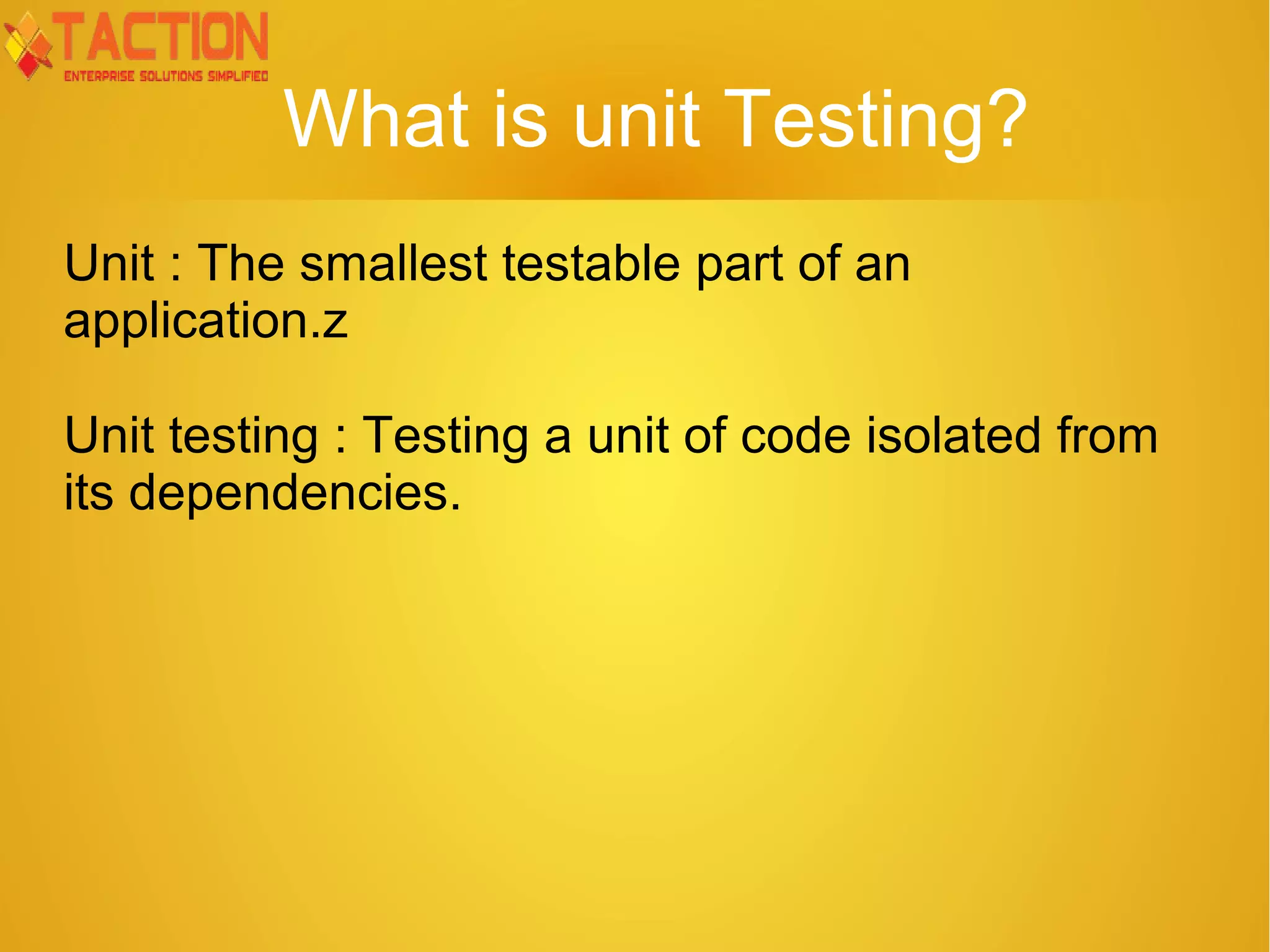 TACTION
ENTERPRISE SOLUTIONS SIMPLIFIED

What is unit Testing?

Unit : The smallest testable part of an application.z

Unit testing : Testing a unit of code isolated from its dependencies.